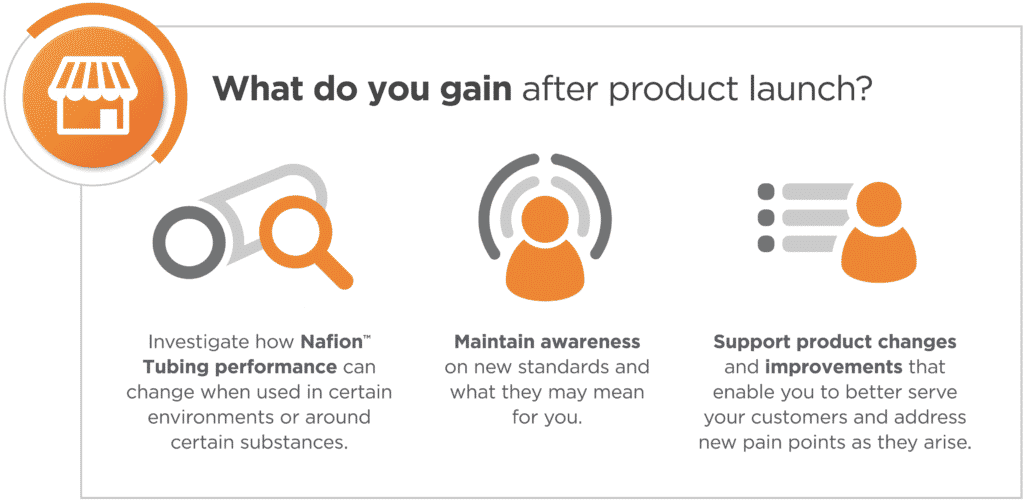 What do you gain after product launch?

Investigate how Nafion™ Tubing performance can change when used in certain environments or around certain substances.

Maintain awareness on new standards and what they may mean for you.

Support product changes and improvements that enable you to better serve your customers and address new pain points as they arise.